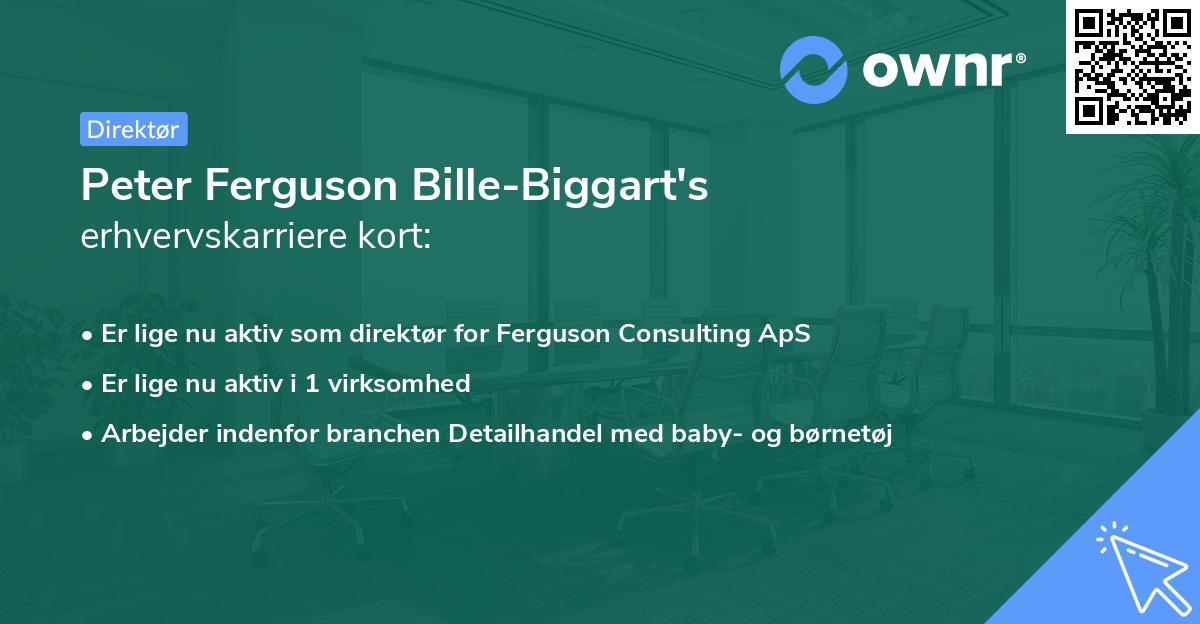 ownr®

Direktør

Peter Ferguson Bille-Biggart's erhvervskarriere kort:

• Er lige nu aktiv som direktør for Ferguson Consulting ApS

• Er lige nu aktiv i 1 virksomhed

• Arbejder indenfor branchen Detailhandel med baby- og børnetøj